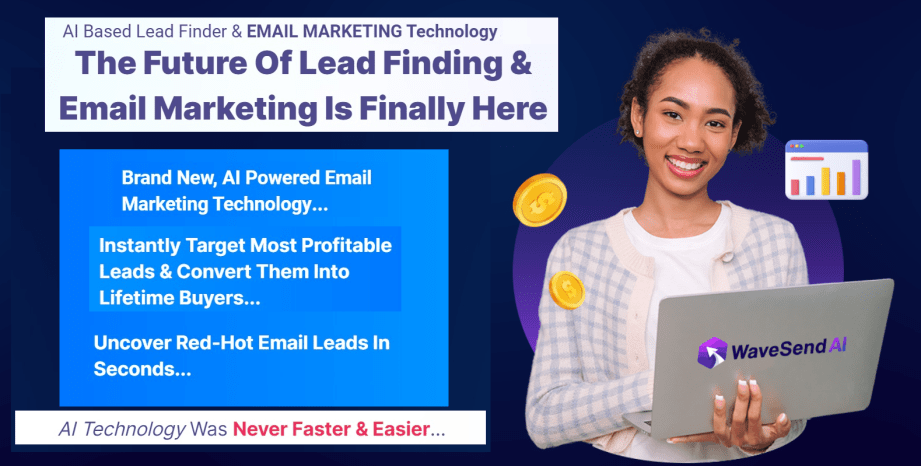 AI Based Lead Finder & EMAIL MARKETING Technology

The Future Of Lead Finding & Email Marketing Is Finally Here

Brand New, AI Powered Email Marketing Technology...

Instantly Target Most Profitable Leads & Convert Them Into Lifetime Buyers...

Uncover Red-Hot Email Leads In Seconds...

AI Technology Was Never Faster & Easier...

WaveSend AI